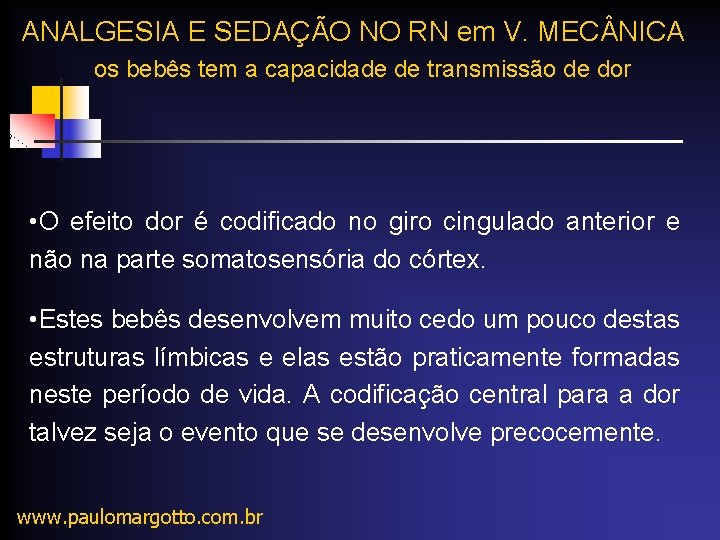 ANALGESIA E SEDAÇÃO NO RN em V. MECÂNICA
os bebês tem a capacidade de transmissão de dor

•O efeito dor é codificado no giro cingulado anterior e não na parte somatosensória do córtex.

•Estes bebês desenvolvem muito cedo um pouco destas estruturas límbicas e elas estão praticamente formadas neste período de vida. A codificação central para a dor talvez seja o evento que se desenvolve precocemente.

www.paulomargotto.com.br